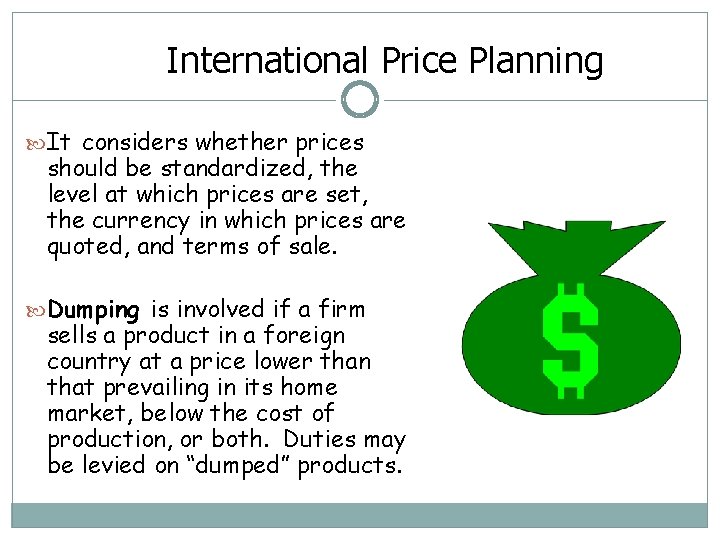 International Price Planning

It considers whether prices should be standardized, the level at which prices are set, the currency in which prices are quoted, and terms of sale.

Dumping is involved if a firm sells a product in a foreign country at a price lower than that prevailing in its home market, below the cost of production, or both. Duties may be levied on “dumped” products.

$